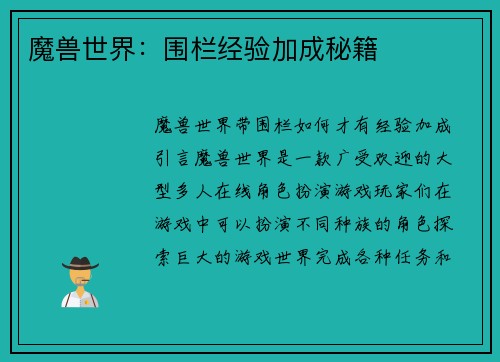 魔兽世界：围栏经验加成秘籍

魔兽世界带围栏如何才有经验加成引言魔兽世界是一款广受欢迎的大型多人在线角色扮演游戏玩家们在游戏中可以扮演不同种族的角色探索巨大的游戏世界完成各种任务和